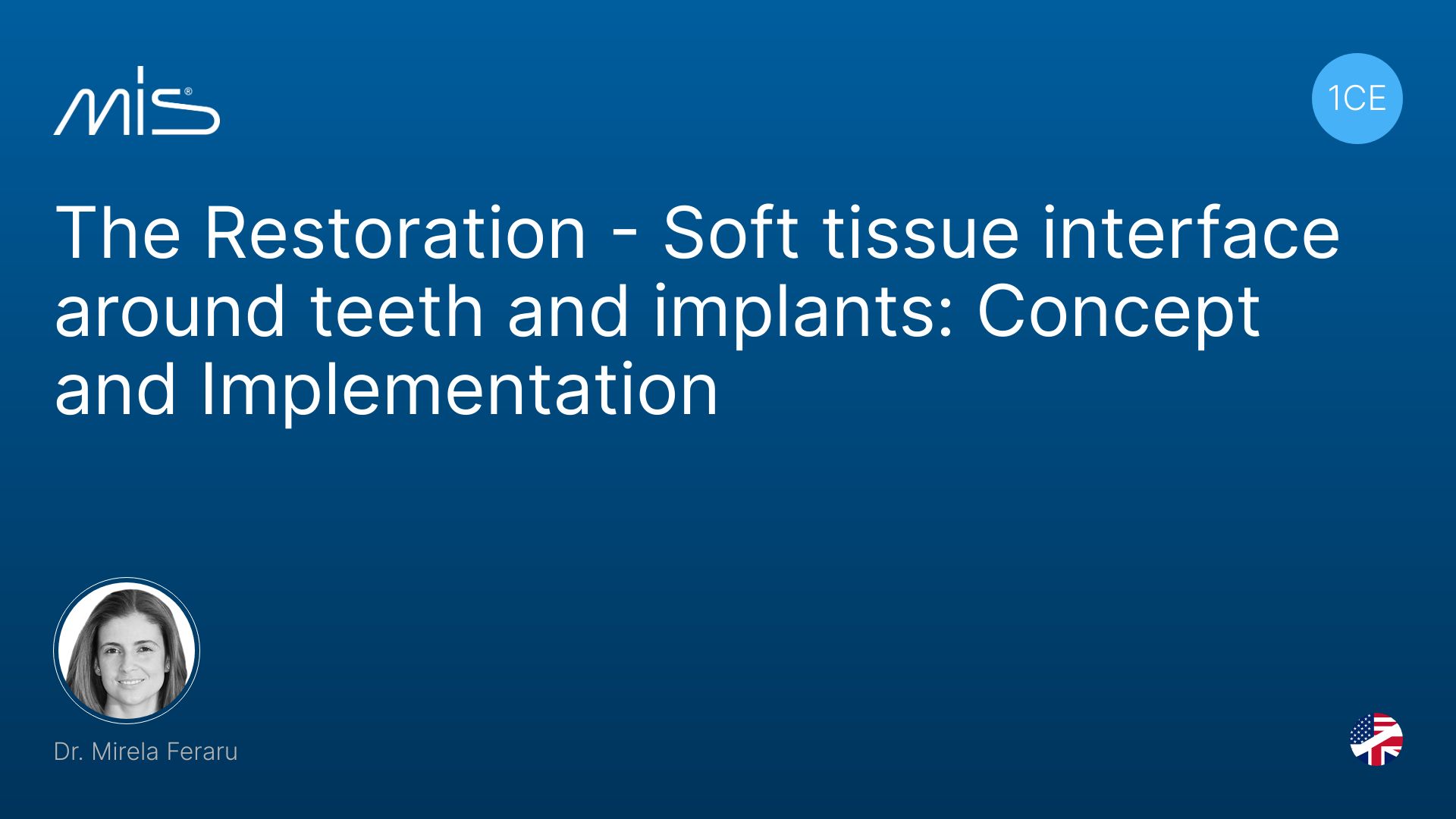 mis®

1CE

The Restoration - Soft tissue interface around teeth and implants: Concept and Implementation

Dr. Mirela Feraru